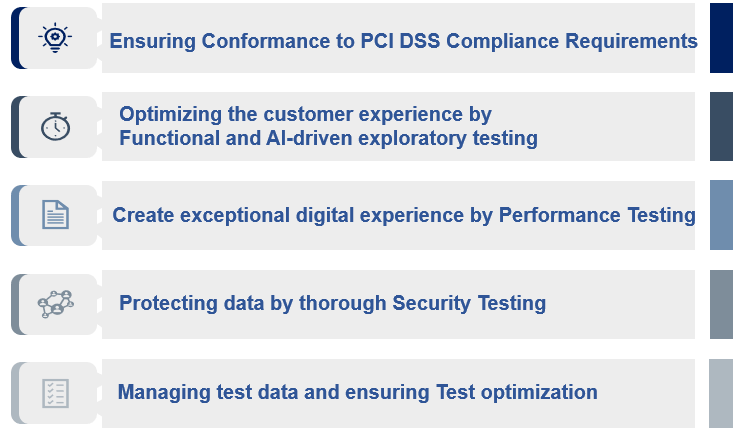 Ensuring Conformance to PCI DSS Compliance Requirements

Optimizing the customer experience by Functional and AI-driven exploratory testing

Create exceptional digital experience by Performance Testing

Protecting data by thorough Security Testing

Managing test data and ensuring Test optimization